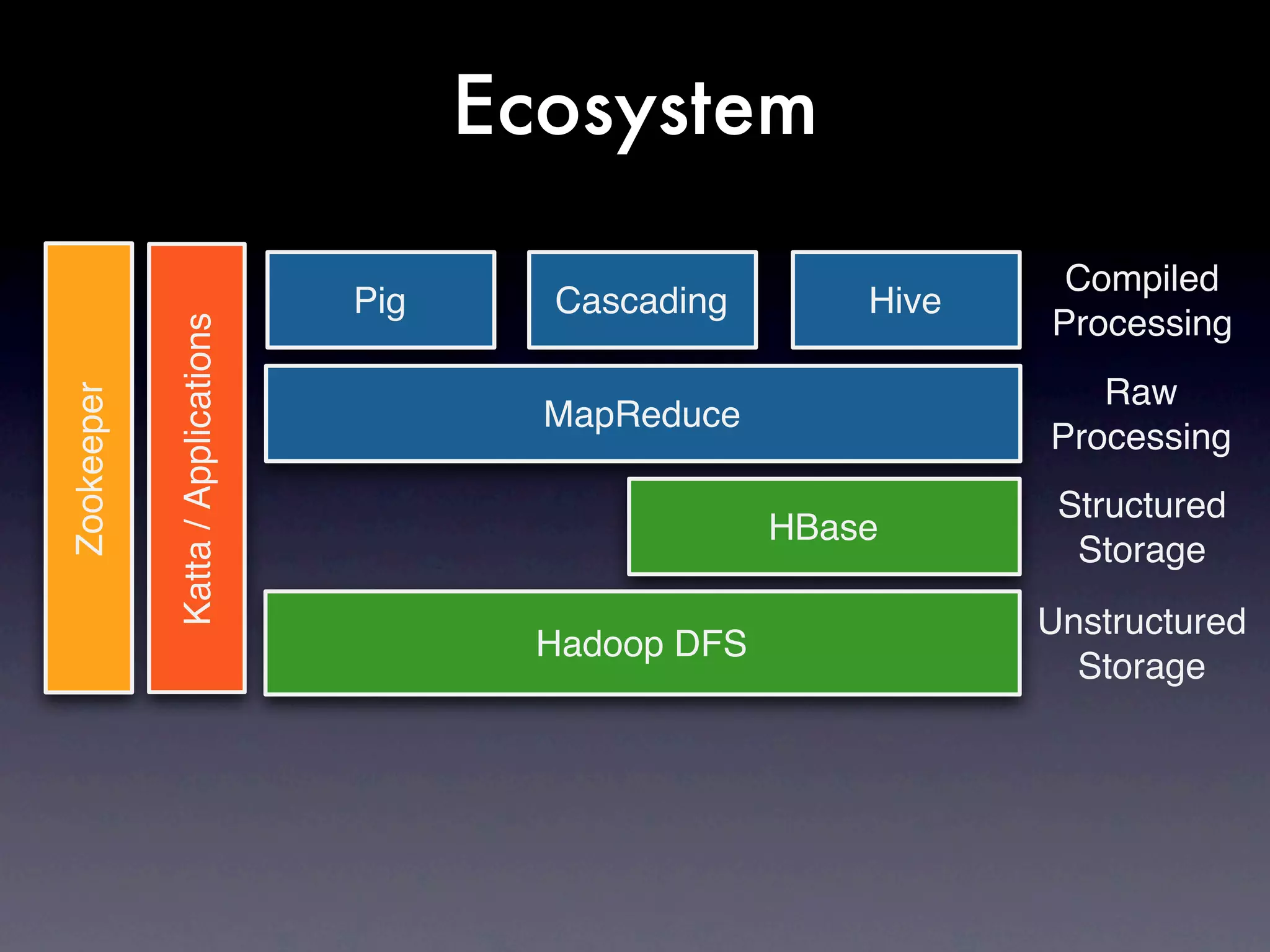 Ecosystem

Zookeeper

Katta / Applications

Pig

Cascading

Hive

Compiled Processing

MapReduce

Raw Processing

HBase

Structured Storage

Hadoop DFS

Unstructured Storage